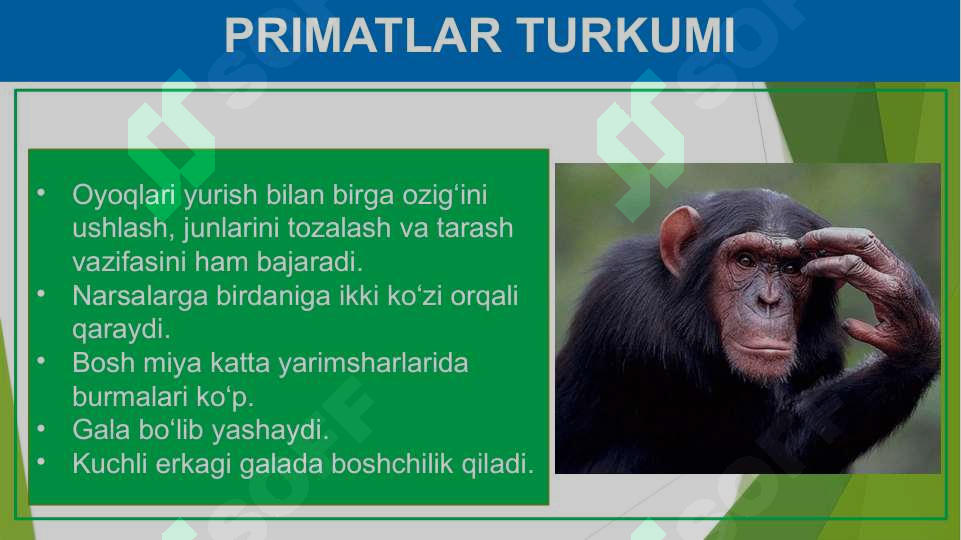 PRIMATLAR TURKUMI

• Oyoqlari yurish bilan birga ozig‘ini ushlash, junlarini tozalash va tarash vazifasini ham bajaradi.
• Narsalarga birdaniga ikki ko‘zi orqali qaraydi.
• Bosh miya katta yarimsharlarida burmalari ko‘p.
• Gala bo‘lib yashaydi.
• Kuchli erkagi galada boshchilik qiladi.